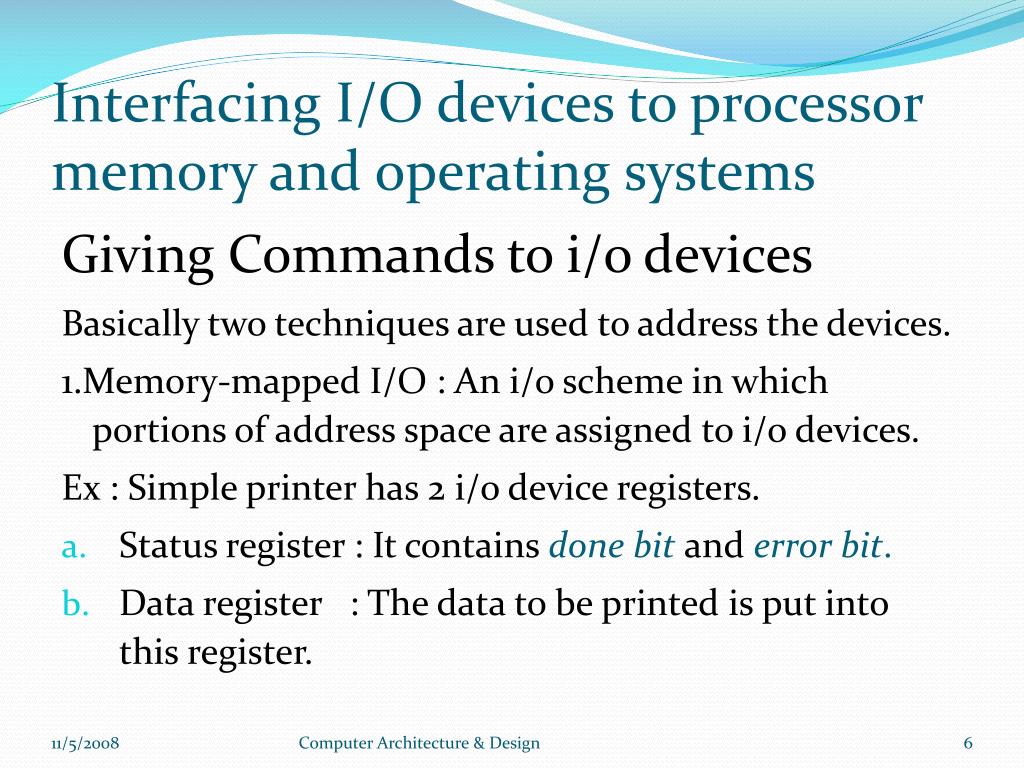 Interfacing I/O devices to processor memory and operating systems

Giving Commands to i/o devices

Basically two techniques are used to address the devices.

1.Memory-mapped I/O : An i/o scheme in which portions of address space are assigned to i/o devices.

Ex : Simple printer has 2 i/o device registers.

a. Status register : It contains done bit and error bit.

b. Data register : The data to be printed is put into this register.

11/5/2008

Computer Architecture & Design

6